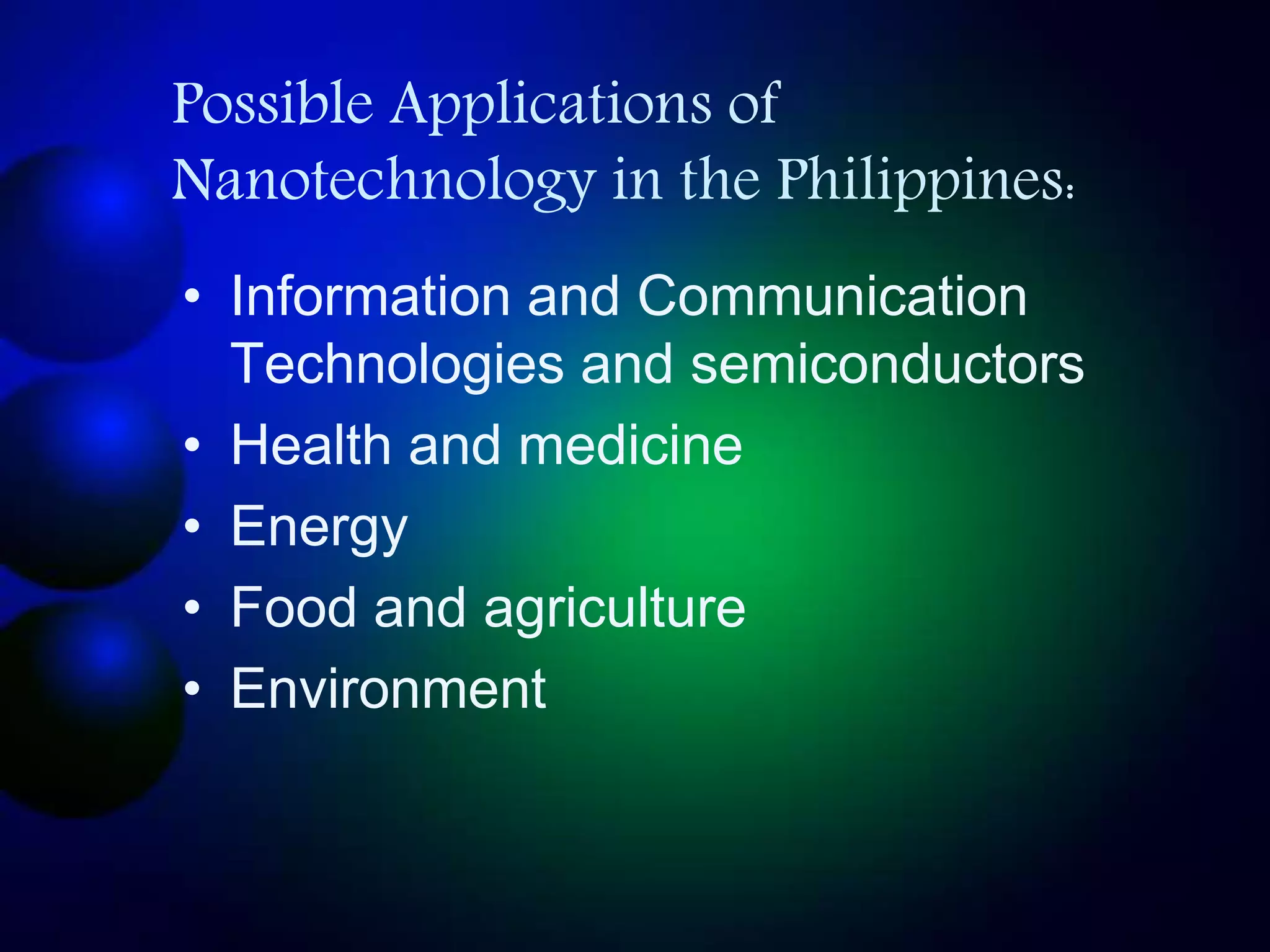 Possible Applications of Nanotechnology in the Philippines:

• Information and Communication Technologies and semiconductors
• Health and medicine
• Energy
• Food and agriculture
• Environment